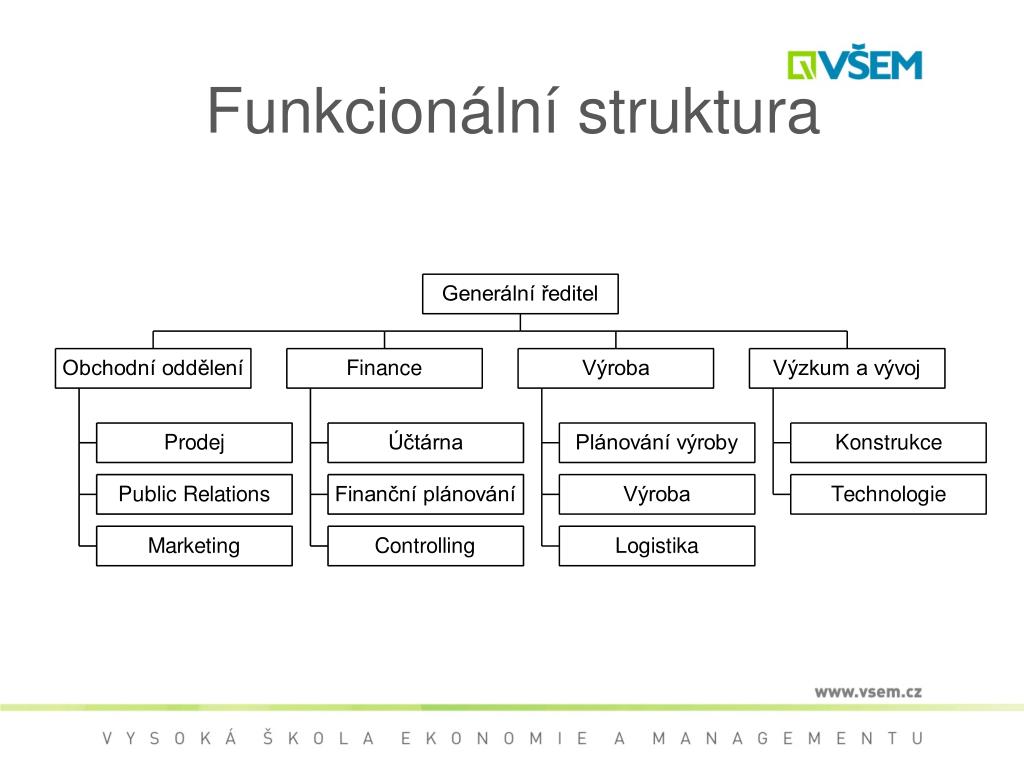 VŠEM

Funkcionální struktura

Generální ředitel

Obchodní oddělení

Prodej

Public Relations

Marketing

Finance

Účtárna

Finanční plánování

Controlling

Výroba

Plánování výroby

Výroba

Logistika

Výzkum a vývoj

Konstrukce

Technologie

www.vsem.cz

VYSOKÁ ŠKOLA EKONOMIE A MANAGEMENTU